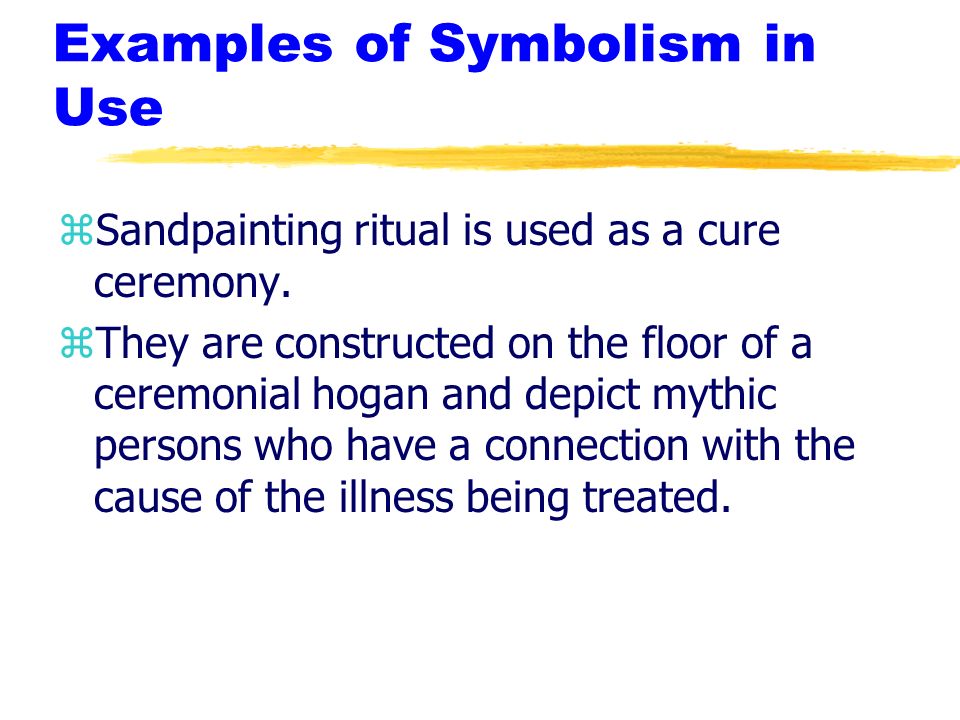 Examples of Symbolism in Use

⌘Sandpainting ritual is used as a cure ceremony.

⌘They are constructed on the floor of a ceremonial hogan and depict mythic persons who have a connection with the cause of the illness being treated.